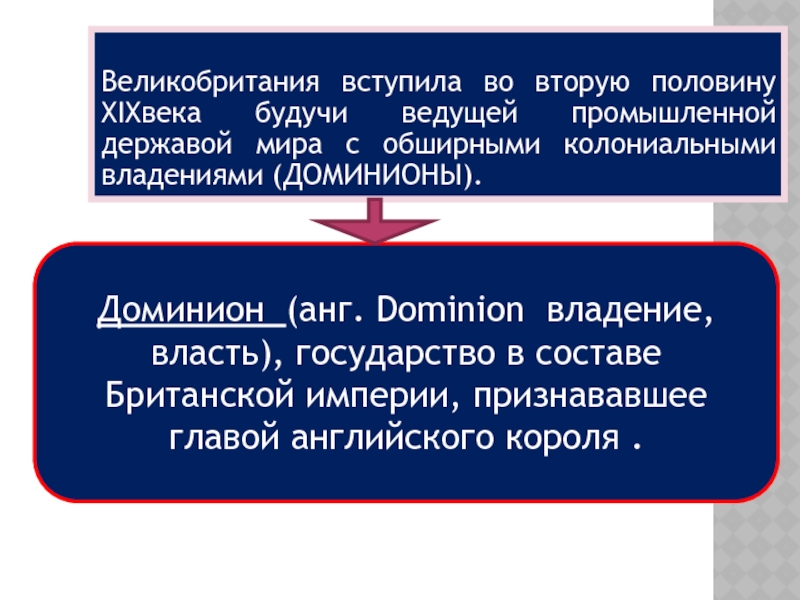 Великобритания вступила во вторую половину XIXвека будучи ведущей промышленной державой мира с обширными колониальными владениями (ДОМИНИОНЫ).

Доминион (анг. Dominion владение, власть), государство в составе Британской империи, признававшее главой английского короля .